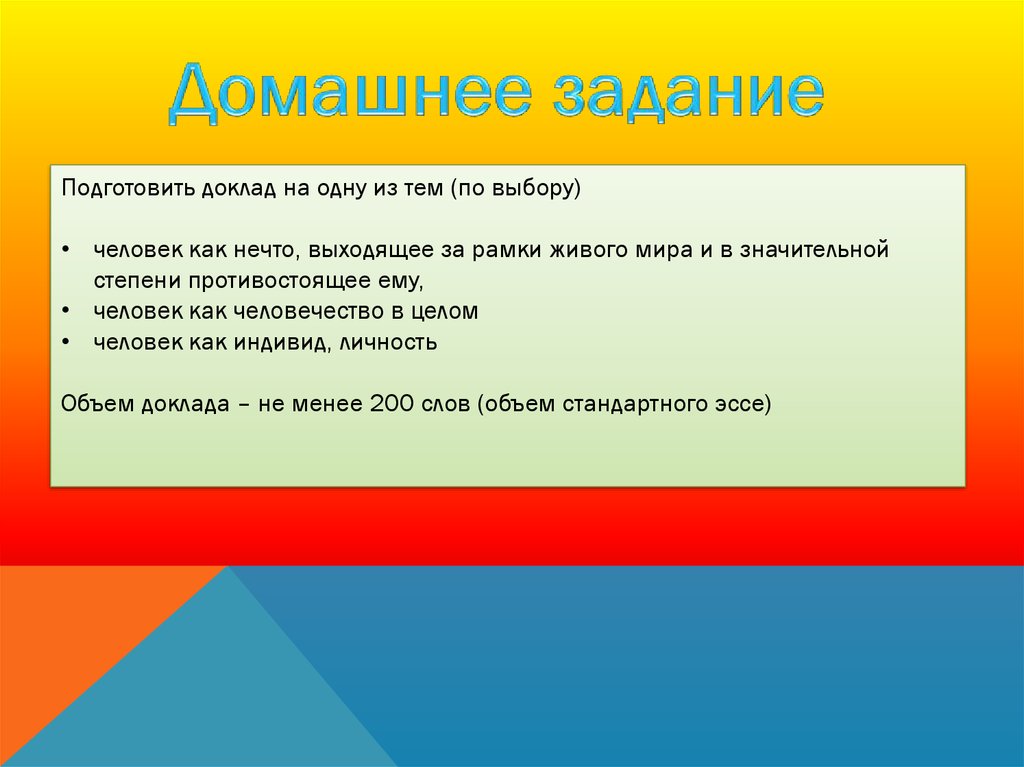 Домашнее задание

Подготовить доклад на одну из тем (по выбору)

• человек как нечто, выходящее за рамки живого мира и в значительной степени противостоящее ему,
• человек как человечество в целом
• человек как индивид, личность

Объем доклада – не менее 200 слов (объем стандартного эссе)